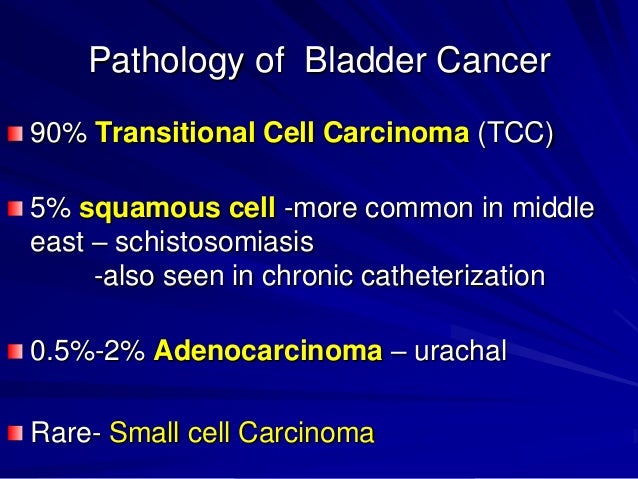 Pathology of Bladder Cancer

90% Transitional Cell Carcinoma (TCC)

5% squamous cell -more common in middle east – schistosomiasis
-also seen in chronic catheterization

0.5%-2% Adenocarcinoma – urachal

Rare- Small cell Carcinoma